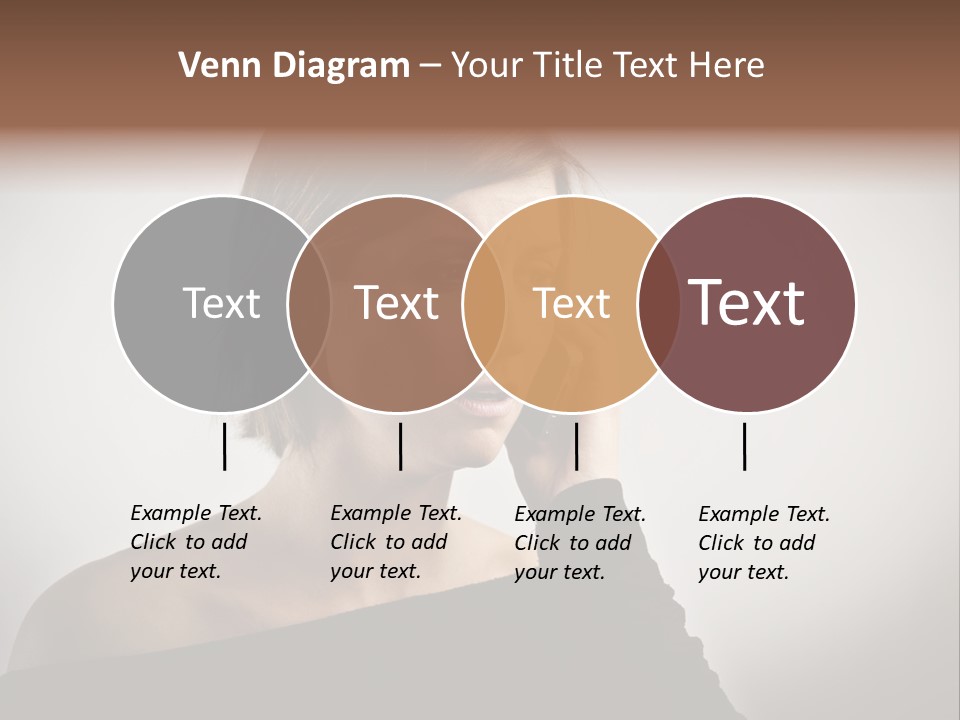 Venn Diagram – Your Title Text Here

Text

Text

Text

Text

Example Text. Click to add your text.

Example Text. Click to add your text.

Example Text. Click to add your text.

Example Text. Click to add your text.